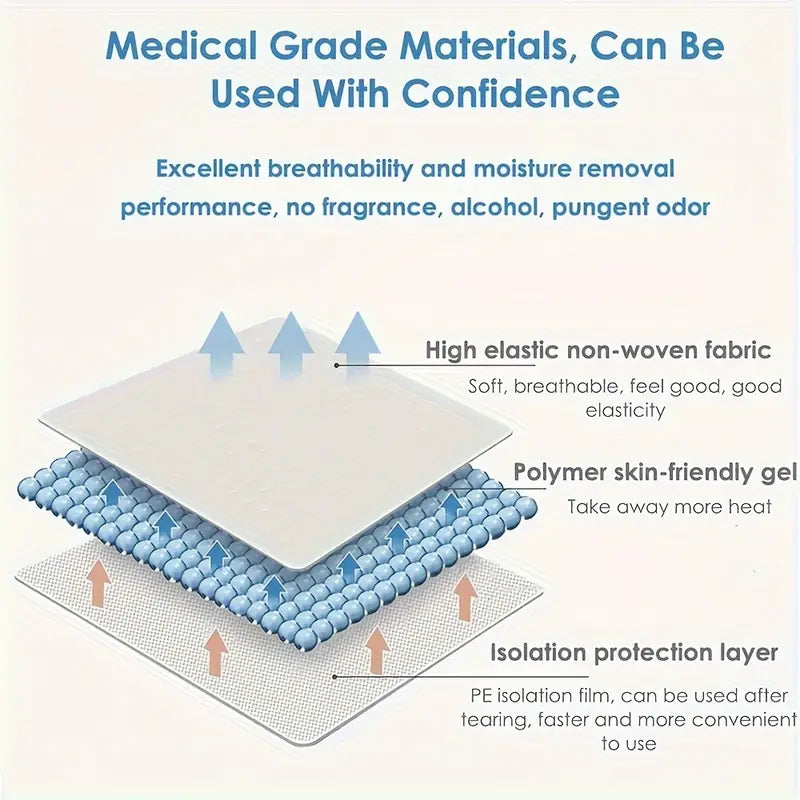 Medical Grade Materials, Can Be Used With Confidence

Excellent breathability and moisture removal performance, no fragrance, alcohol, pungent odor

High elastic non-woven fabric

Soft, breathable, feel good, good elasticity

Polymer skin-friendly gel

Take away more heat

Isolation protection layer

PE isolation film, can be used after tearing, faster and more convenient to use